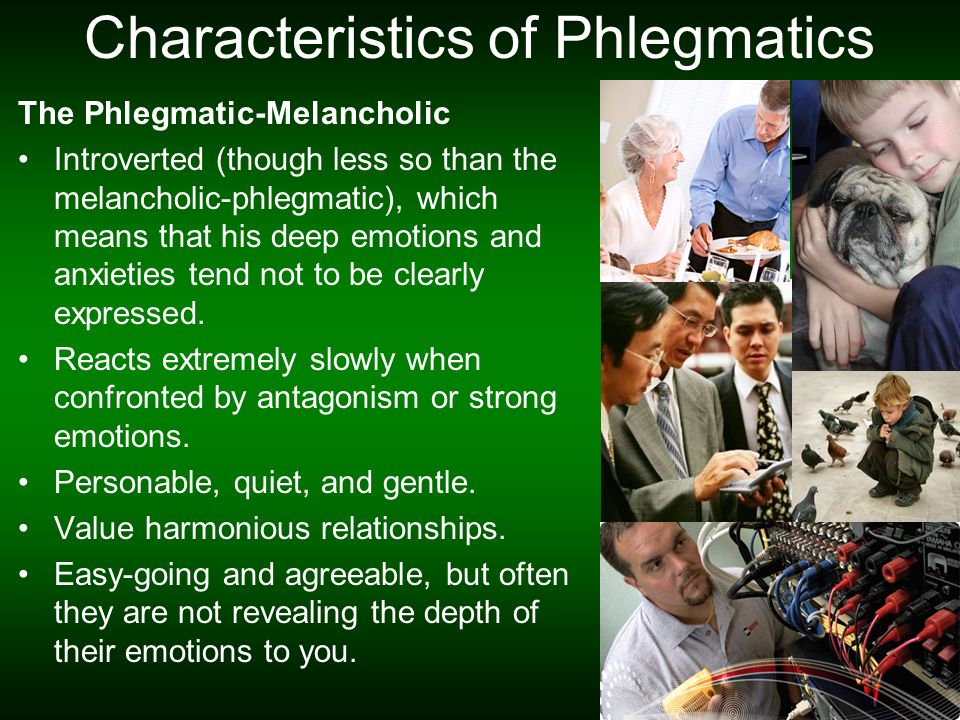 Characteristics of Phlegmatics

The Phlegmatic-Melancholic

• Introverted (though less so than the melancholic-phlegmatic), which means that his deep emotions and anxieties tend not to be clearly expressed.

• Reacts extremely slowly when confronted by antagonism or strong emotions.

• Personable, quiet, and gentle.

• Value harmonious relationships.

• Easy-going and agreeable, but often they are not revealing the depth of their emotions to you.